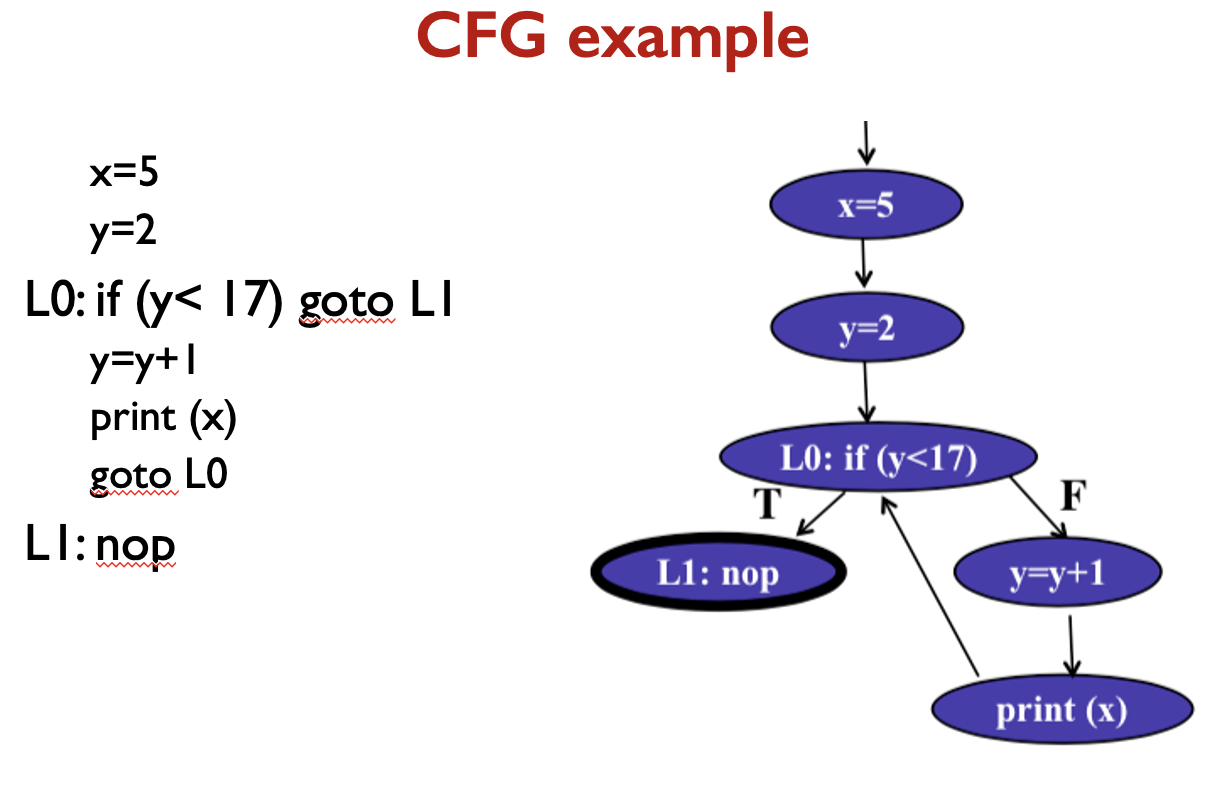 CFG example

x=5
y=2
L0: if (y< 17) goto L1
y=y+1
print (x)
goto L0
L1: nop

x=5

y=2

L0: if (y<17)

T

F

L1: nop

y=y+1

print (x)